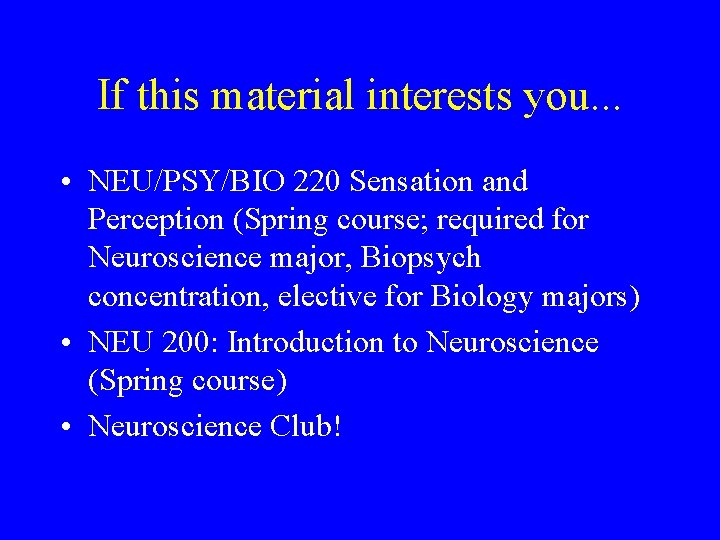 If this material interests you...

• NEU/PSY/BIO 220 Sensation and Perception (Spring course; required for Neuroscience major, Biopsych concentration, elective for Biology majors)

• NEU 200: Introduction to Neuroscience (Spring course)

• Neuroscience Club!